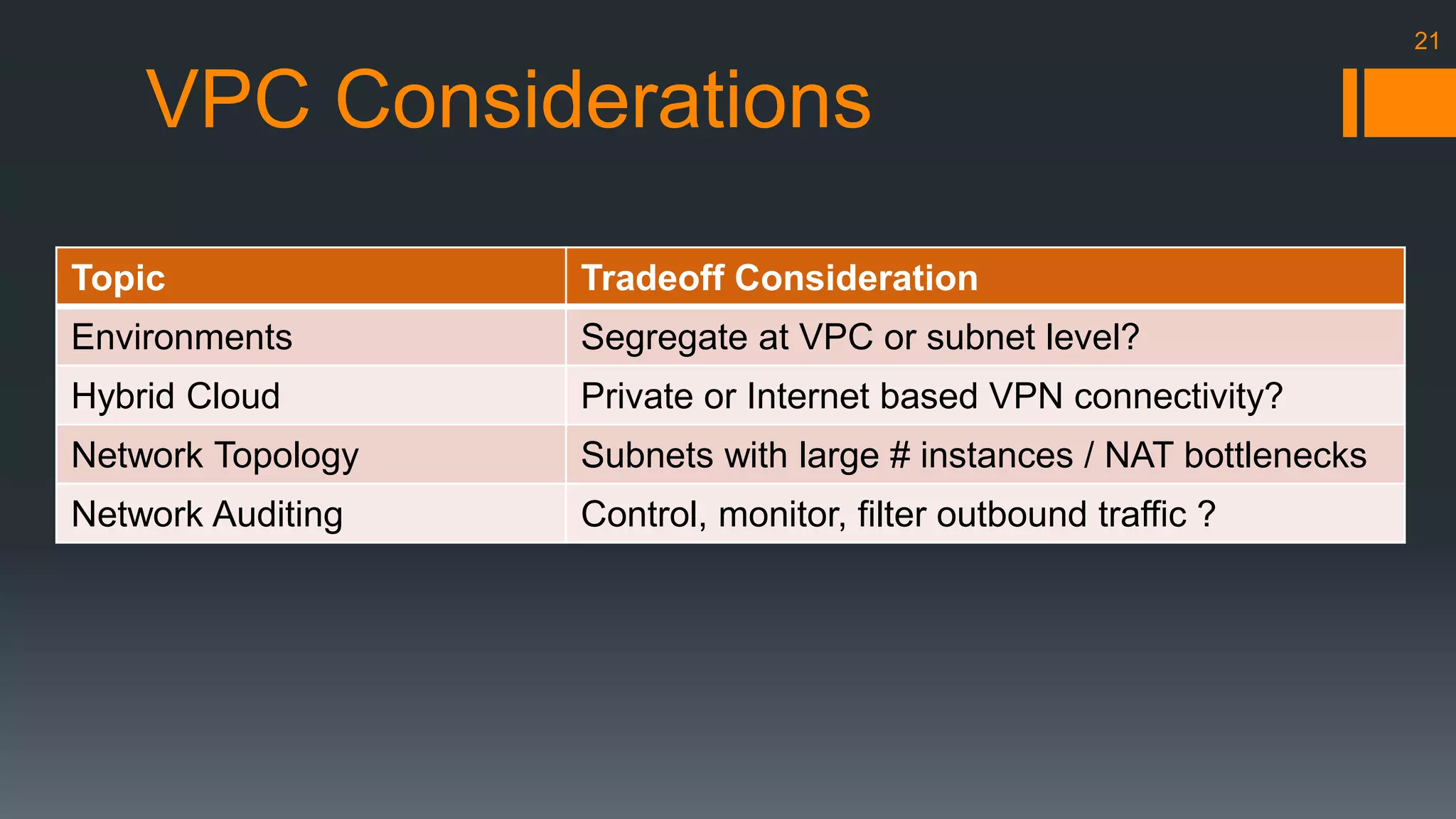 21

VPC Considerations

| Topic | Tradeoff Consideration |
|---|---|
| Environments | Segregate at VPC or subnet level? |
| Hybrid Cloud | Private or Internet based VPN connectivity? |
| Network Topology | Subnets with large # instances / NAT bottlenecks |
| Network Auditing | Control, monitor, filter outbound traffic ? |